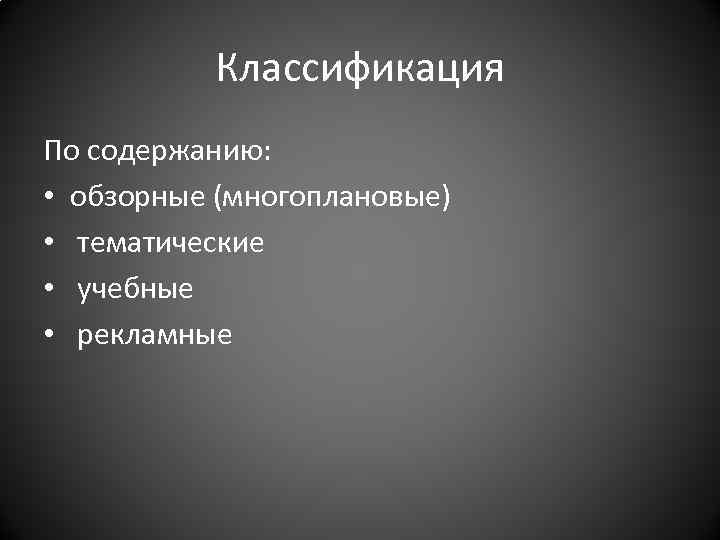 Классификация

По содержанию:

• обзорные (многоплановые)
• тематические
• учебные
• рекламные